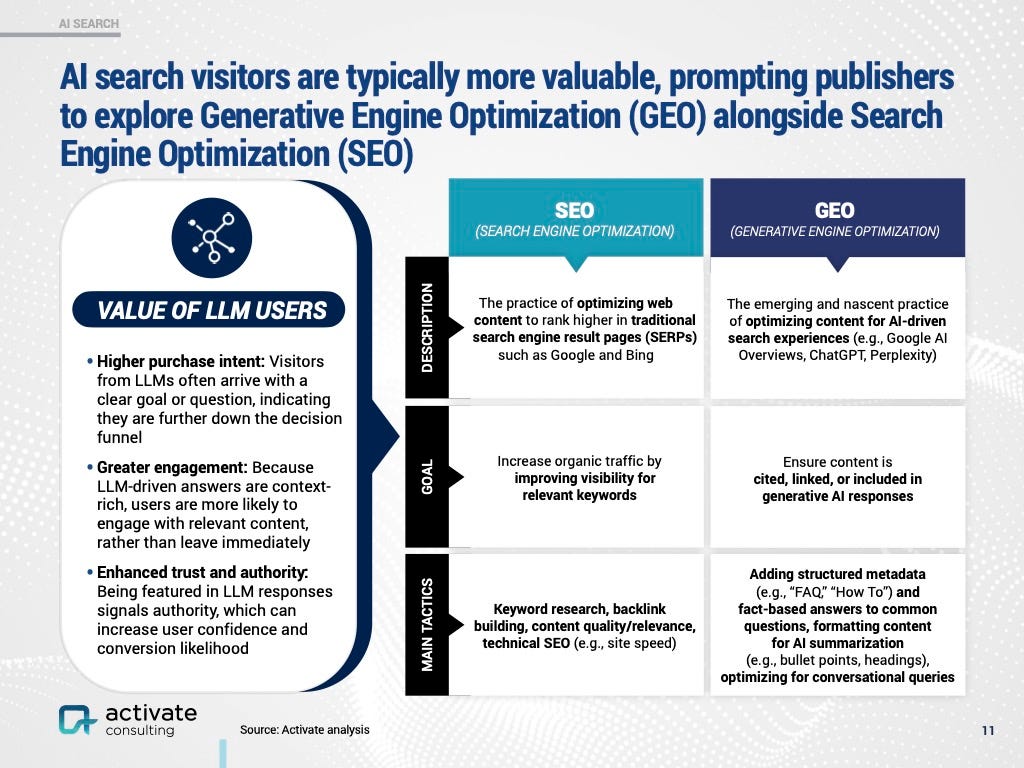 AI SEARCH

AI search visitors are typically more valuable, prompting publishers to explore Generative Engine Optimization (GEO) alongside Search Engine Optimization (SEO)

VALUE OF LLM USERS

• Higher purchase intent: Visitors from LLMs often arrive with a clear goal or question, indicating they are further down the decision funnel

• Greater engagement: Because LLM-driven answers are context-rich, users are more likely to engage with relevant content, rather than leave immediately

• Enhanced trust and authority: Being featured in LLM responses signals authority, which can increase user confidence and conversion likelihood

| | SEO (SEARCH ENGINE OPTIMIZATION) | GEO (GENERATIVE ENGINE OPTIMIZATION) |
|---|---|---|
| DESCRIPTION | The practice of optimizing web content to rank higher in traditional search engine result pages (SERPs) such as Google and Bing | The emerging and nascent practice of optimizing content for AI-driven search experiences (e.g., Google AI Overviews, ChatGPT, Perplexity) |
| GOAL | Increase organic traffic by improving visibility for relevant keywords | Ensure content is cited, linked, or included in generative AI responses |
| MAIN TACTICS | Keyword research, backlink building, content quality/relevance, technical SEO (e.g., site speed) | Adding structured metadata (e.g., "FAQ," "How To") and fact-based answers to common questions, formatting content for AI summarization (e.g., bullet points, headings), optimizing for conversational queries |

activate consulting

Source: Activate analysis

11